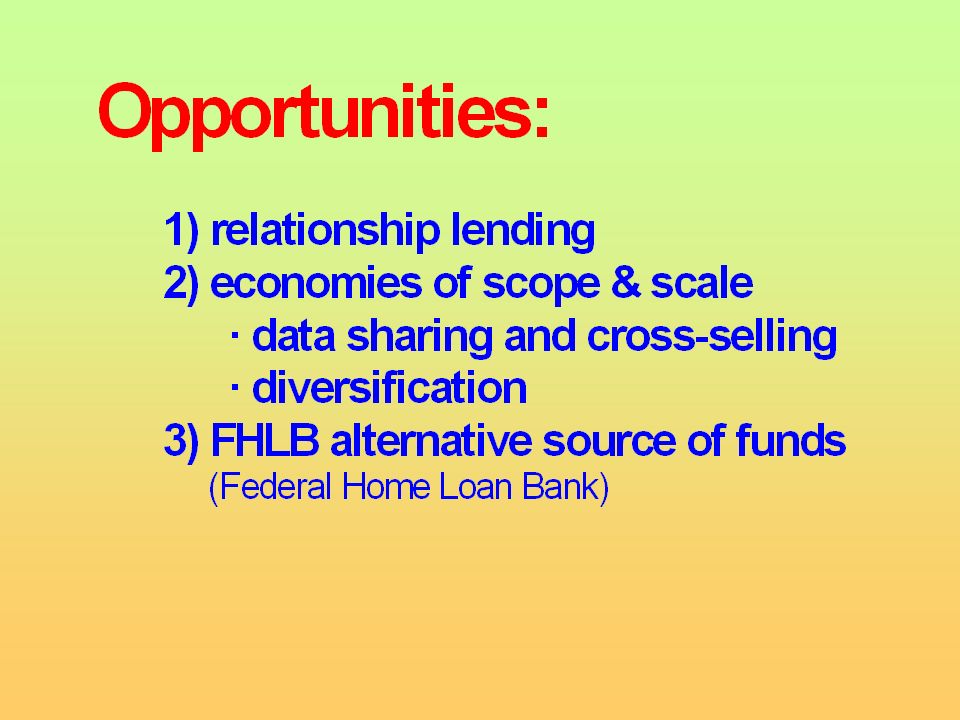 Opportunities:

1) relationship lending
2) economies of scope & scale
· data sharing and cross-selling
· diversification
3) FHLB alternative source of funds
(Federal Home Loan Bank)